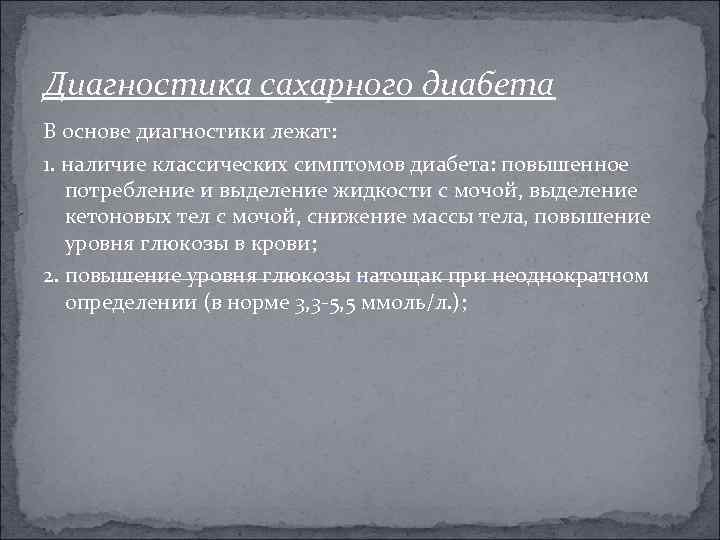 Диагностика сахарного диабета

В основе диагностики лежат:

1. наличие классических симптомов диабета: повышенное потребление и выделение жидкости с мочой, выделение кетоновых тел с мочой, снижение массы тела, повышение уровня глюкозы в крови;

2. повышение уровня глюкозы натощак при неоднократном определении (в норме 3,3-5,5 ммоль/л.);